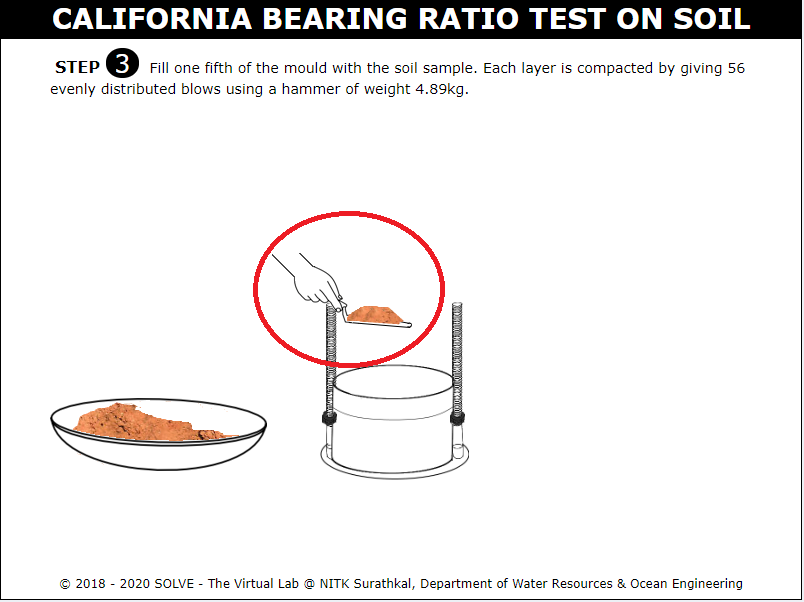 CALIFORNIA BEARING RATIO TEST ON SOIL

STEP 3 Fill one fifth of the mould with the soil sample. Each layer is compacted by giving 56 evenly distributed blows using a hammer of weight 4.89kg.

© 2018 - 2020 SOLVE - The Virtual Lab @ NITK Surathkal, Department of Water Resources & Ocean Engineering